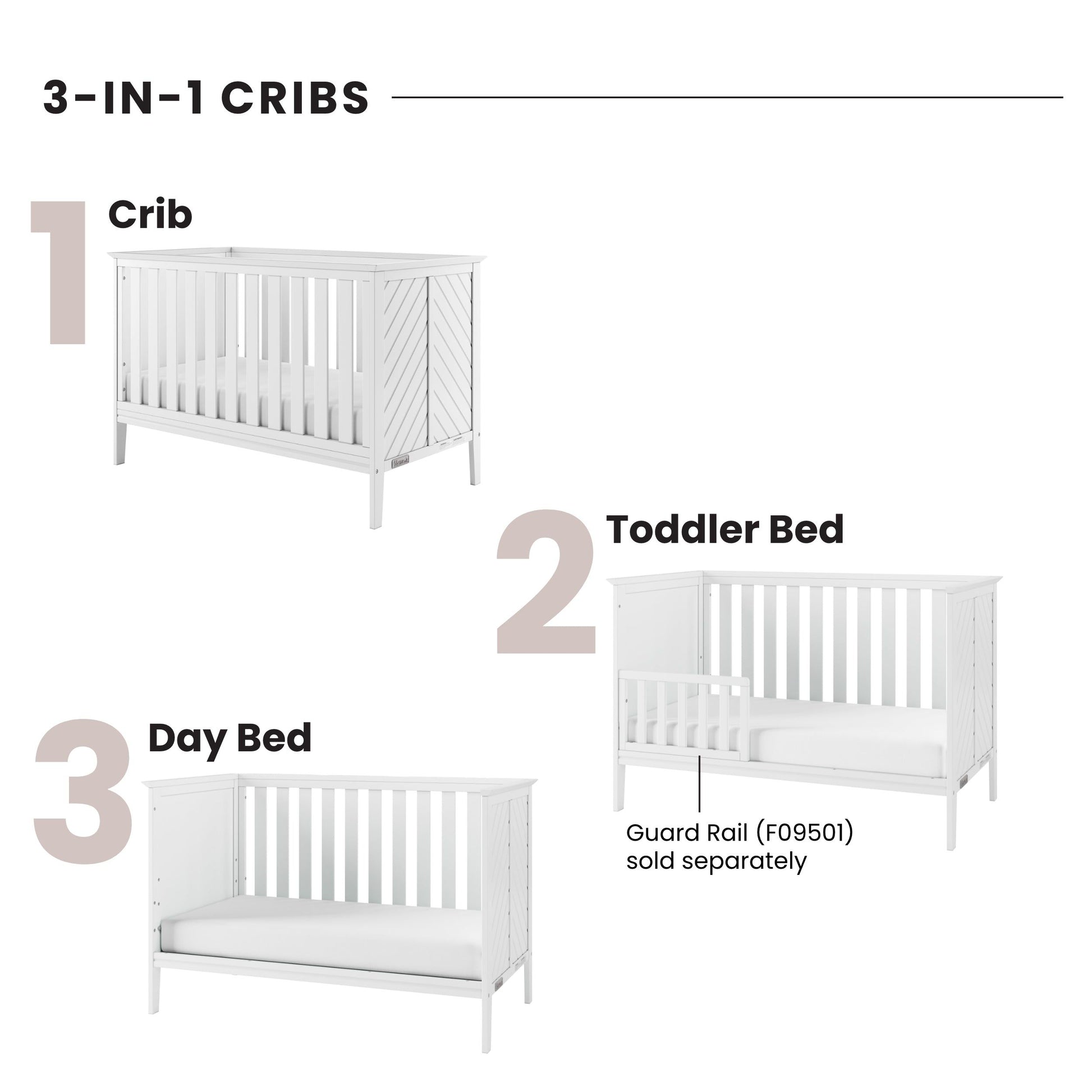 3-IN-1 CRIBS

1 Crib

2 Toddler Bed

Guard Rail (F09501) sold separately

3 Day Bed